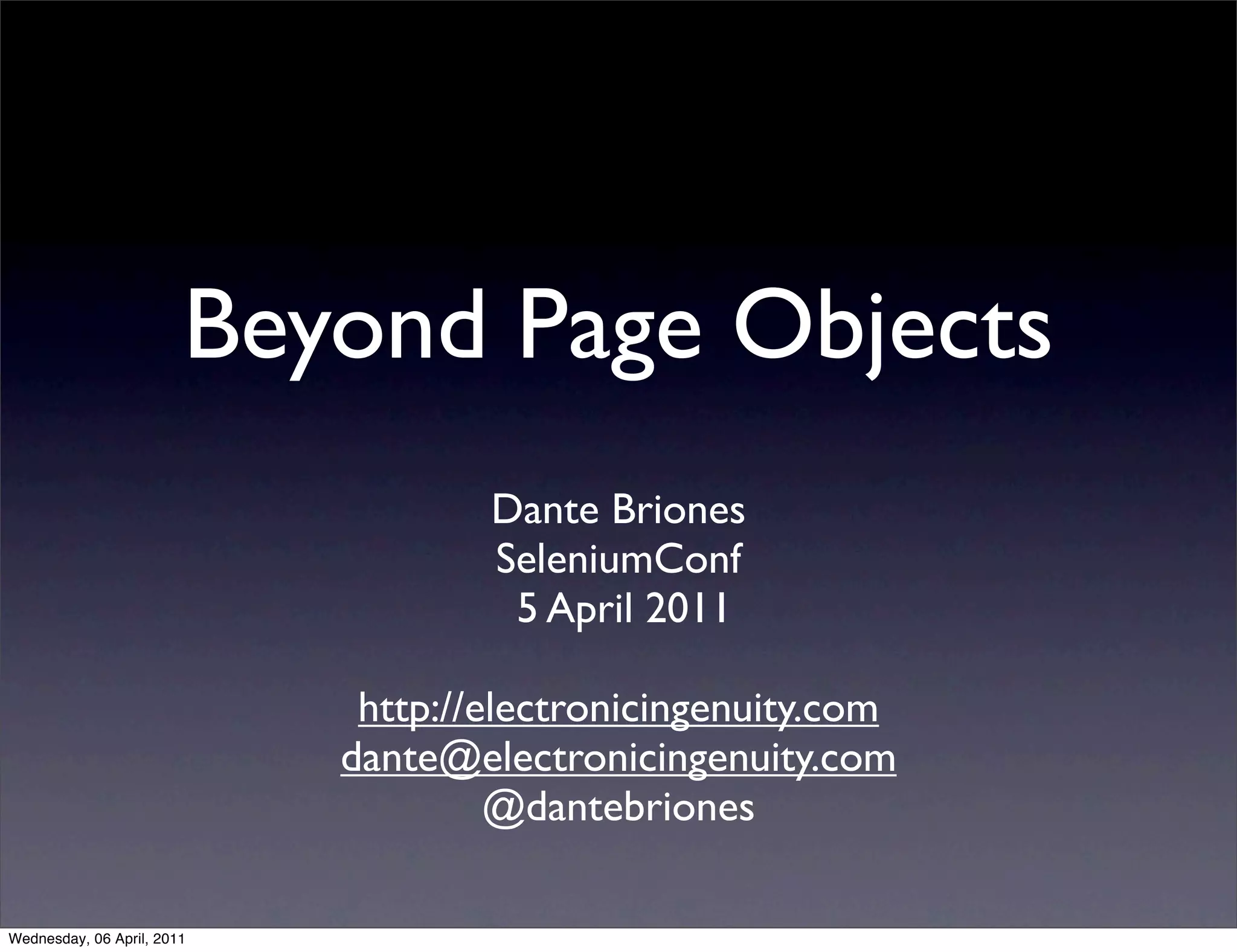 Beyond Page Objects

Dante Briones
SeleniumConf
5 April 2011

http://electronicingenuity.com
dante@electronicingenuity.com
@dantebriones

Wednesday, 06 April, 2011